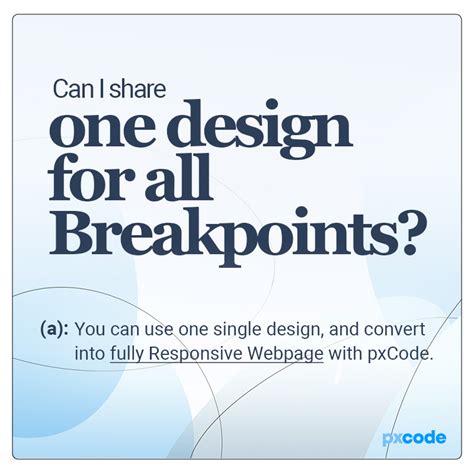 Can I share
one design for all Breakpoints?

(a): You can use one single design, and convert into fully Responsive Webpage with pxCode.

pxcode